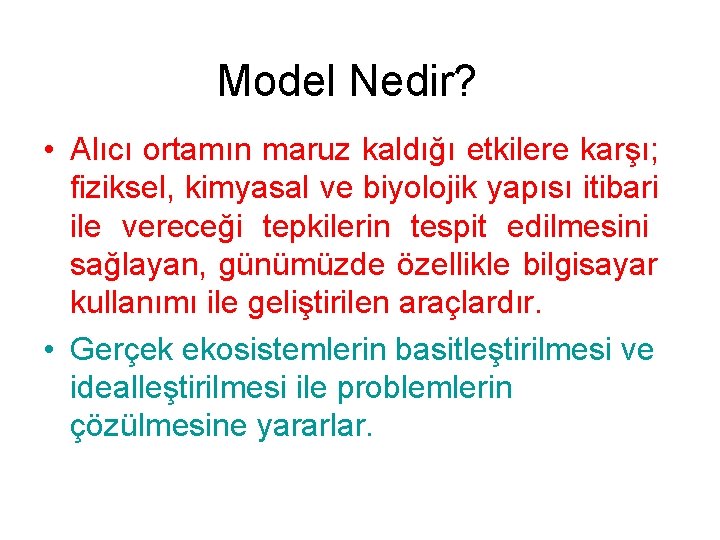 Model Nedir?

• Alıcı ortamın maruz kaldığı etkilere karşı; fiziksel, kimyasal ve biyolojik yapısı itibari ile vereceği tepkilerin tespit edilmesini sağlayan, günümüzde özellikle bilgisayar kullanımı ile geliştirilen araçlardır.

• Gerçek ekosistemlerin basitleştirilmesi ve idealleştirilmesi ile problemlerin çözülmesine yararlar.